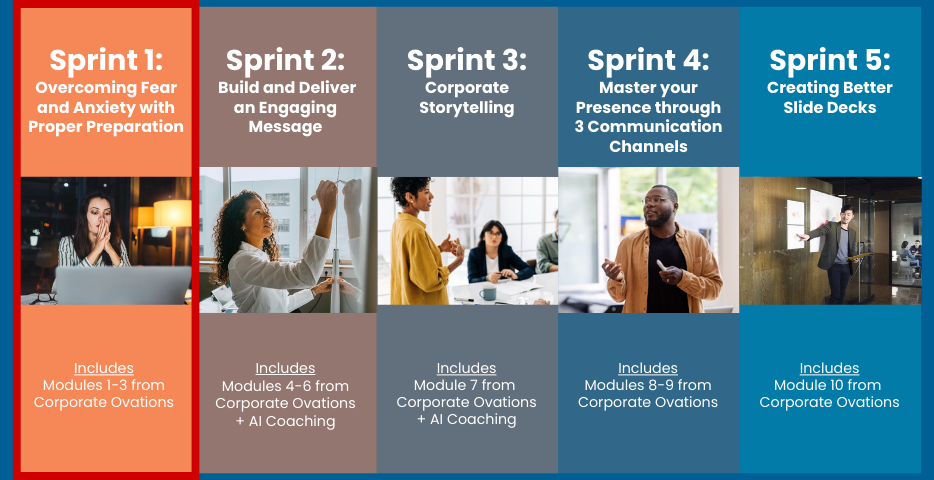 Sprint 1:
Overcoming Fear and Anxiety with Proper Preparation

Includes
Modules 1-3 from Corporate Ovations

Sprint 2:
Build and Deliver an Engaging Message

Includes
Modules 4-6 from Corporate Ovations + AI Coaching

Sprint 3:
Corporate Storytelling

Includes
Module 7 from Corporate Ovations + AI Coaching

Sprint 4:
Master your Presence through 3 Communication Channels

Includes
Modules 8-9 from Corporate Ovations

Sprint 5:
Creating Better Slide Decks

Includes
Module 10 from Corporate Ovations